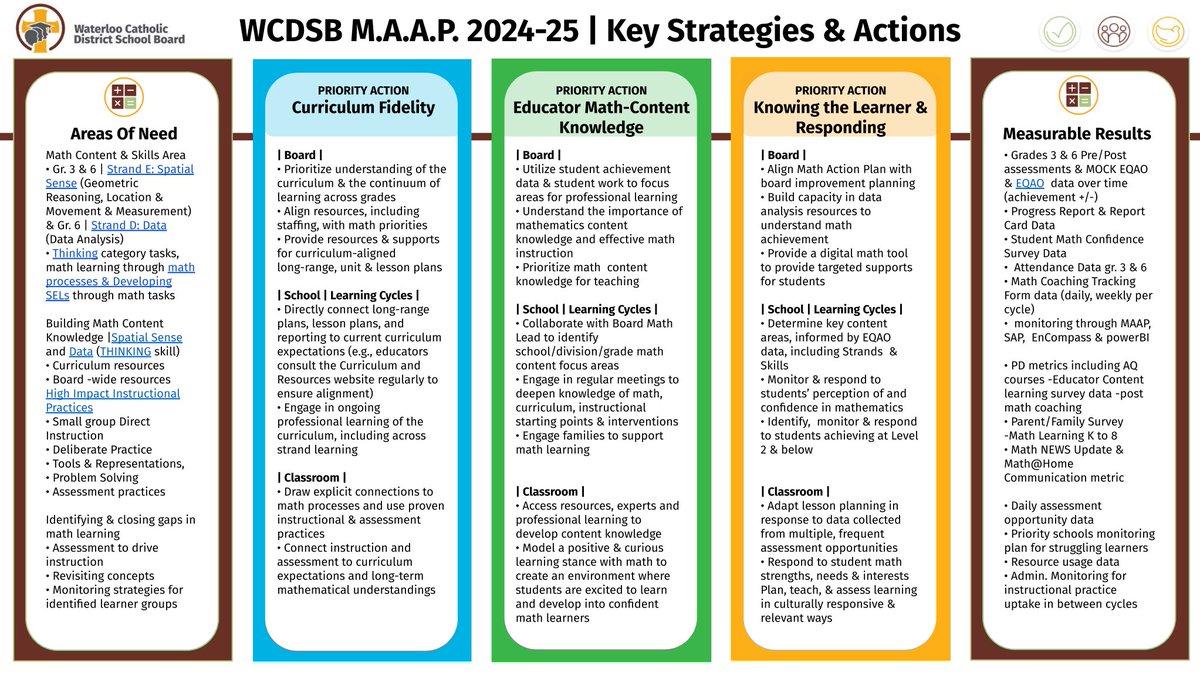 Waterloo Catholic District School Board

WCDSB M.A.A.P. 2024-25 | Key Strategies & Actions

Areas Of Need

Math Content & Skills Area
• Gr. 3 & 6 | Strand E: Spatial Sense (Geometric Reasoning, Location & Movement & Measurement) & Gr. 6 | Strand D: Data (Data Analysis)
• Thinking category tasks, math learning through math processes & Developing SELs through math tasks

Building Math Content Knowledge |Spatial Sense and Data (THINKING skill)
• Curriculum resources
• Board -wide resources High Impact Instructional Practices
• Small group Direct Instruction
• Deliberate Practice
• Tools & Representations,
• Problem Solving
• Assessment practices

Identifying & closing gaps in math learning
• Assessment to drive instruction
• Revisiting concepts
• Monitoring strategies for identified learner groups

PRIORITY ACTION
Curriculum Fidelity

| Board |
• Prioritize understanding of the curriculum & the continuum of learning across grades
• Align resources, including staffing, with math priorities
• Provide resources & supports for curriculum-aligned long-range, unit & lesson plans

| School | Learning Cycles |
• Directly connect long-range plans, lesson plans, and reporting to current curriculum expectations (e.g., educators consult the Curriculum and Resources website regularly to ensure alignment)
• Engage in ongoing professional learning of the curriculum, including across strand learning

| Classroom |
• Draw explicit connections to math processes and use proven instructional & assessment practices
• Connect instruction and assessment to curriculum expectations and long-term mathematical understandings

PRIORITY ACTION
Educator Math-Content Knowledge

| Board |
• Utilize student achievement data & student work to focus areas for professional learning
• Understand the importance of mathematics content knowledge and effective math instruction
• Prioritize math content knowledge for teaching

| School | Learning Cycles |
• Collaborate with Board Math Lead to identify school/division/grade math content focus areas
• Engage in regular meetings to deepen knowledge of math, curriculum, instructional starting points & interventions
• Engage families to support math learning

| Classroom |
• Access resources, experts and professional learning to develop content knowledge
• Model a positive & curious learning stance with math to create an environment where students are excited to learn and develop into confident math learners

PRIORITY ACTION
Knowing the Learner & Responding

| Board |
• Align Math Action Plan with board improvement planning
• Build capacity in data analysis resources to understand math achievement
• Provide a digital math tool to provide targeted supports for students

| School | Learning Cycles |
• Determine key content areas, informed by EQAO data, including Strands & Skills
• Monitor & respond to students' perception of and confidence in mathematics
• Identify, monitor & respond to students achieving at Level 2 & below

| Classroom |
• Adapt lesson planning in response to data collected from multiple, frequent assessment opportunities
• Respond to student math strengths, needs & interests Plan, teach, & assess learning in culturally responsive & relevant ways

Measurable Results

• Grades 3 & 6 Pre/Post assessments & MOCK EQAO & EQAO data over time (achievement +/-)
• Progress Report & Report Card Data
• Student Math Confidence Survey Data
• Attendance Data gr. 3 & 6
• Math Coaching Tracking Form data (daily, weekly per cycle)
• monitoring through MAAP, SAP, EnCompass & powerBI

• PD metrics including AQ courses -Educator Content learning survey data -post math coaching
• Parent/Family Survey -Math Learning K to 8
• Math NEWS Update & Math@Home Communication metric

• Daily assessment opportunity data
• Priority schools monitoring plan for struggling learners
• Resource usage data
• Admin. Monitoring for instructional practice uptake in between cycles